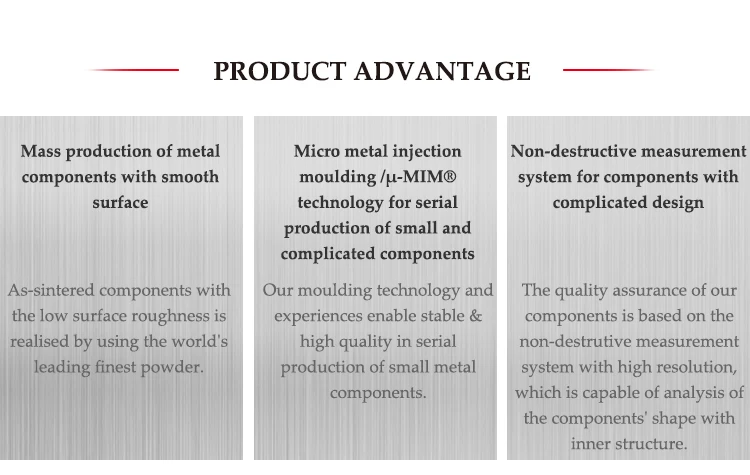 PRODUCT ADVANTAGE

Mass production of metal components with smooth surface

As-sintered components with the low surface roughness is realised by using the world's leading finest powder.

Micro metal injection moulding /μ-MIM® technology for serial production of small and complicated components

Our moulding technology and experiences enable stable & high quality in serial production of small metal components.

Non-destructive measurement system for components with complicated design

The quality assurance of our components is based on the non-destrutive measurement system with high resolution, which is capable of analysis of the components' shape with inner structure.